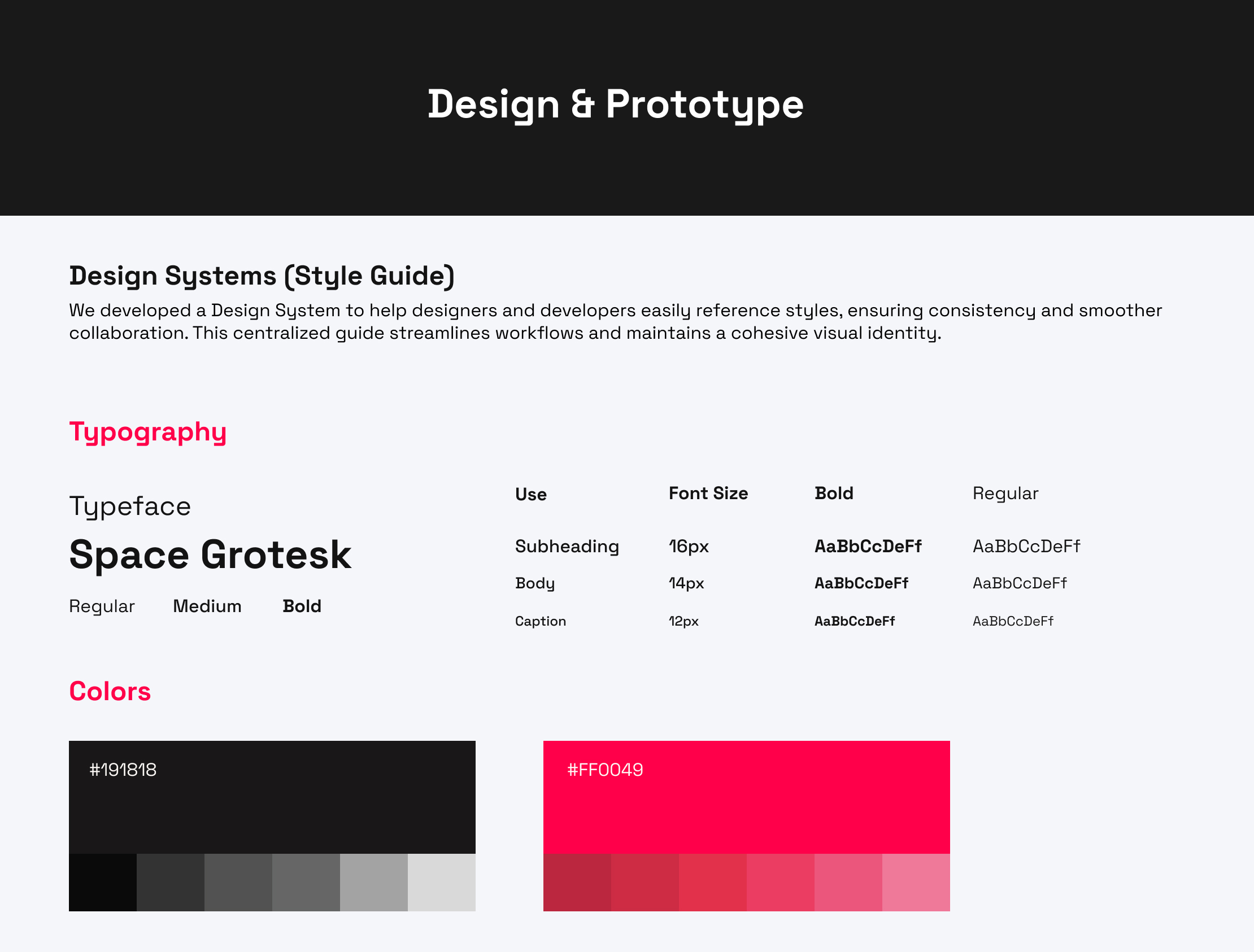 Design & Prototype

Design Systems (Style Guide)

We developed a Design System to help designers and developers easily reference styles, ensuring consistency and smoother collaboration. This centralized guide streamlines workflows and maintains a cohesive visual identity.

Typography

Typeface

Space Grotesk

Regular Medium Bold

| Use | Font Size | Bold | Regular |
|---|---|---|---|
| Subheading | 16px | AaBbCcDeFf | AaBbCcDeFf |
| Body | 14px | AaBbCcDeFf | AaBbCcDeFf |
| Caption | 12px | AaBbCcDeFf | AaBbCcDeFf |

Colors

#191818

#FF0049